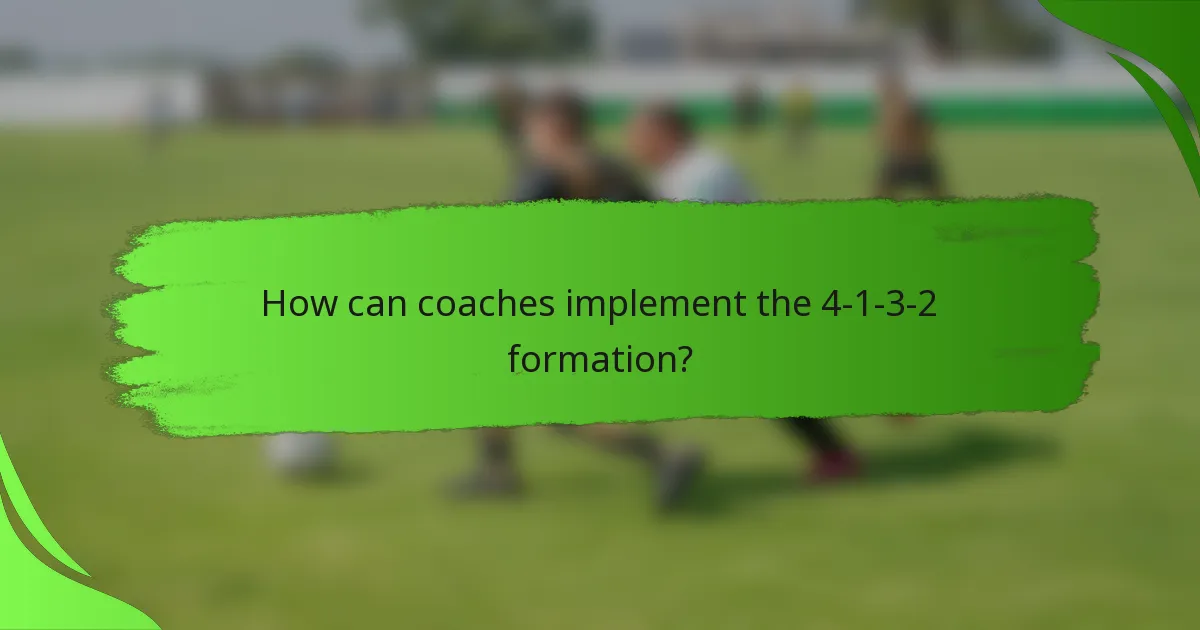 How can coaches implement the 4-1-3-2 formation?